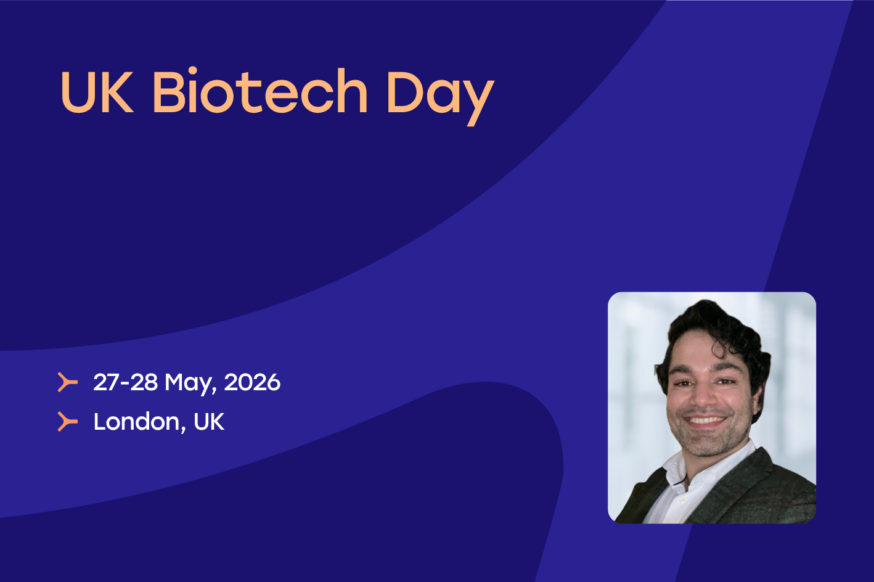 UK Biotech Day

27-28 May, 2026

London, UK